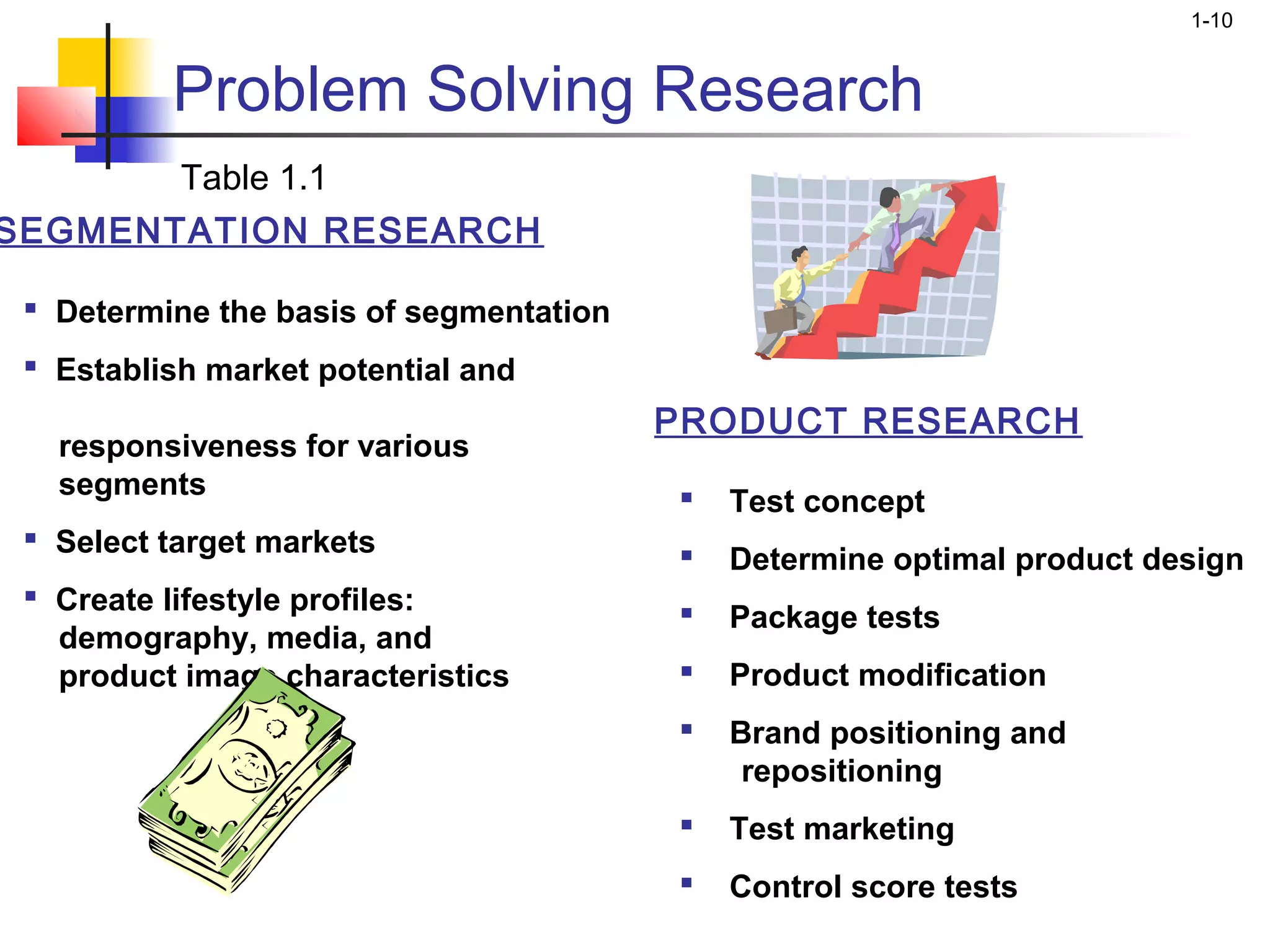 1-10

Problem Solving Research

Table 1.1

SEGMENTATION RESEARCH

▪ Determine the basis of segmentation
▪ Establish market potential and responsiveness for various segments
▪ Select target markets
▪ Create lifestyle profiles: demography, media, and product image characteristics

PRODUCT RESEARCH

▪ Test concept
▪ Determine optimal product design
▪ Package tests
▪ Product modification
▪ Brand positioning and repositioning
▪ Test marketing
▪ Control score tests